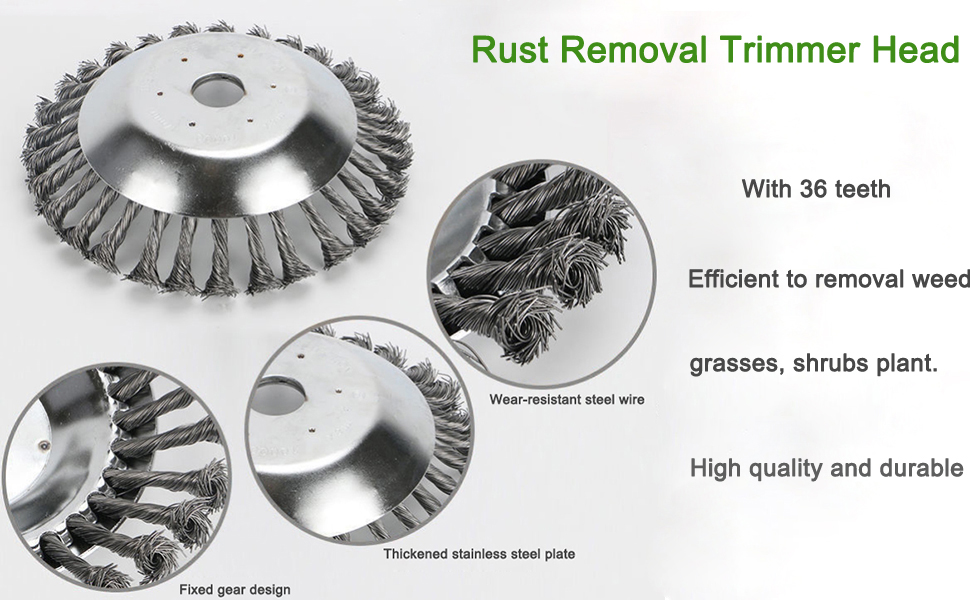 Rust Removal Trimmer Head

With 36 teeth

Efficient to removal weed

grasses, shrubs plant.

High quality and durable

Wear-resistant steel wire

Thickened stainless steel plate

Fixed gear design